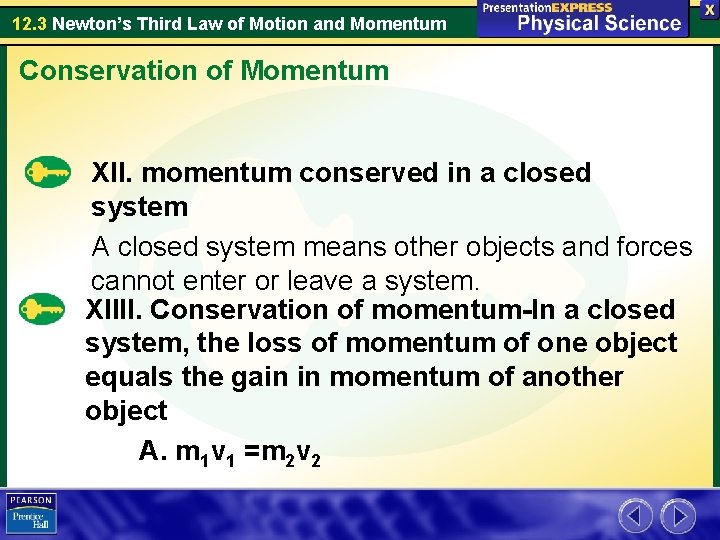 12.3 Newton's Third Law of Motion and Momentum

PresentationEXPRESS Physical Science

X

Conservation of Momentum

XII. momentum conserved in a closed system

A closed system means other objects and forces cannot enter or leave a system.

XIIII. Conservation of momentum-In a closed system, the loss of momentum of one object equals the gain in momentum of another object

A. $m_1v_1 = m_2v_2$

PEARSON

Prentice Hall